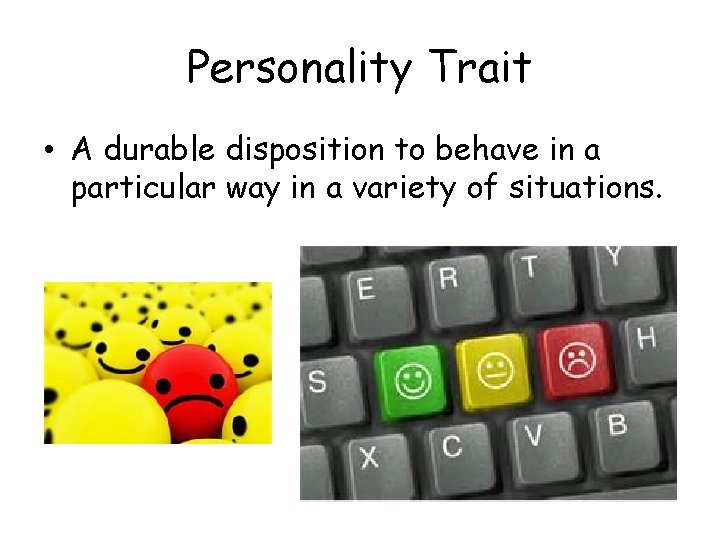 Personality Trait

• A durable disposition to behave in a particular way in a variety of situations.

E R T Y
S H
X C V B